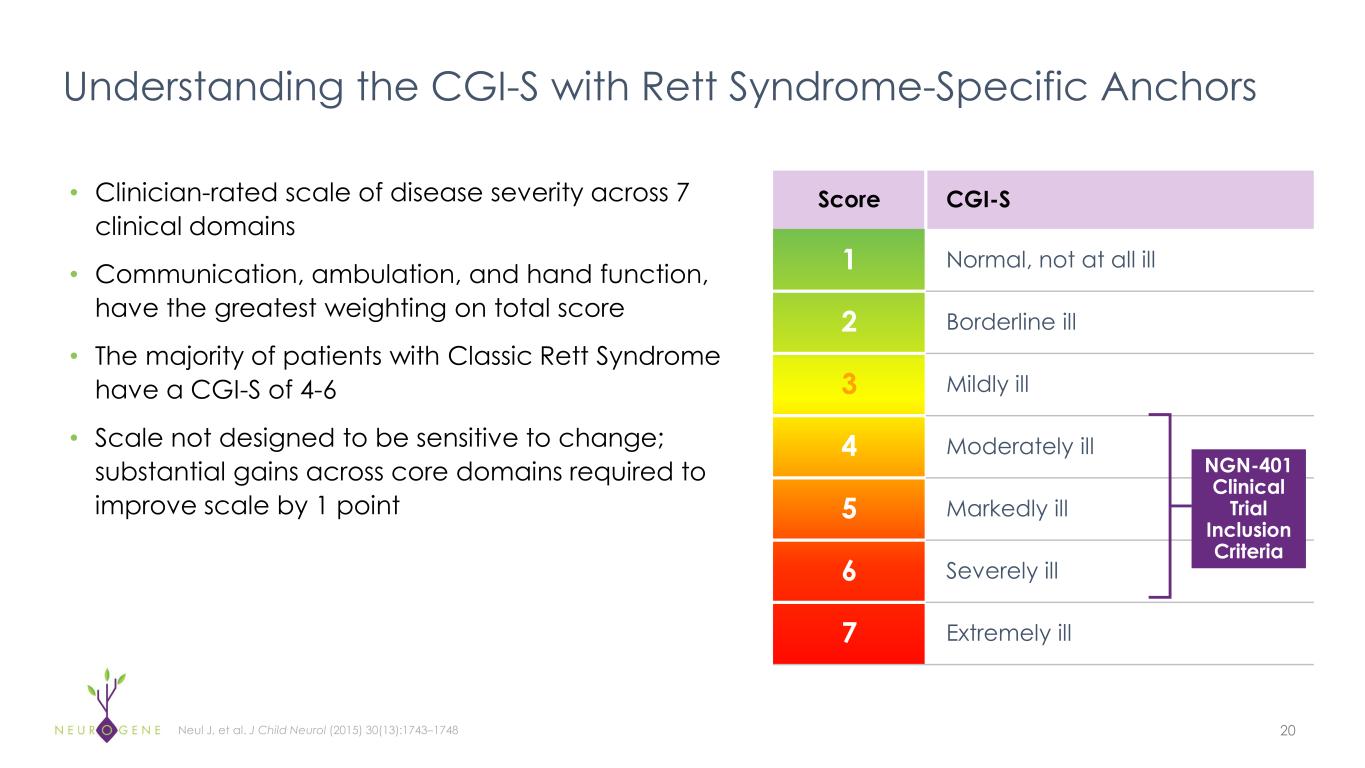 Understanding the CGI-S with Rett Syndrome-Specific Anchors

• Clinician-rated scale of disease severity across 7 clinical domains

• Communication, ambulation, and hand function, have the greatest weighting on total score

• The majority of patients with Classic Rett Syndrome have a CGI-S of 4-6

• Scale not designed to be sensitive to change; substantial gains across core domains required to improve scale by 1 point

| Score | CGI-S |
|---|---|
| 1 | Normal, not at all ill |
| 2 | Borderline ill |
| 3 | Mildly ill |
| 4 | Moderately ill |
| 5 | Markedly ill |
| 6 | Severely ill |
| 7 | Extremely ill |

NGN-401 Clinical Trial Inclusion Criteria

NEUROGENE

Neul J, et al. J Child Neurol (2015) 30(13):1743–1748

20